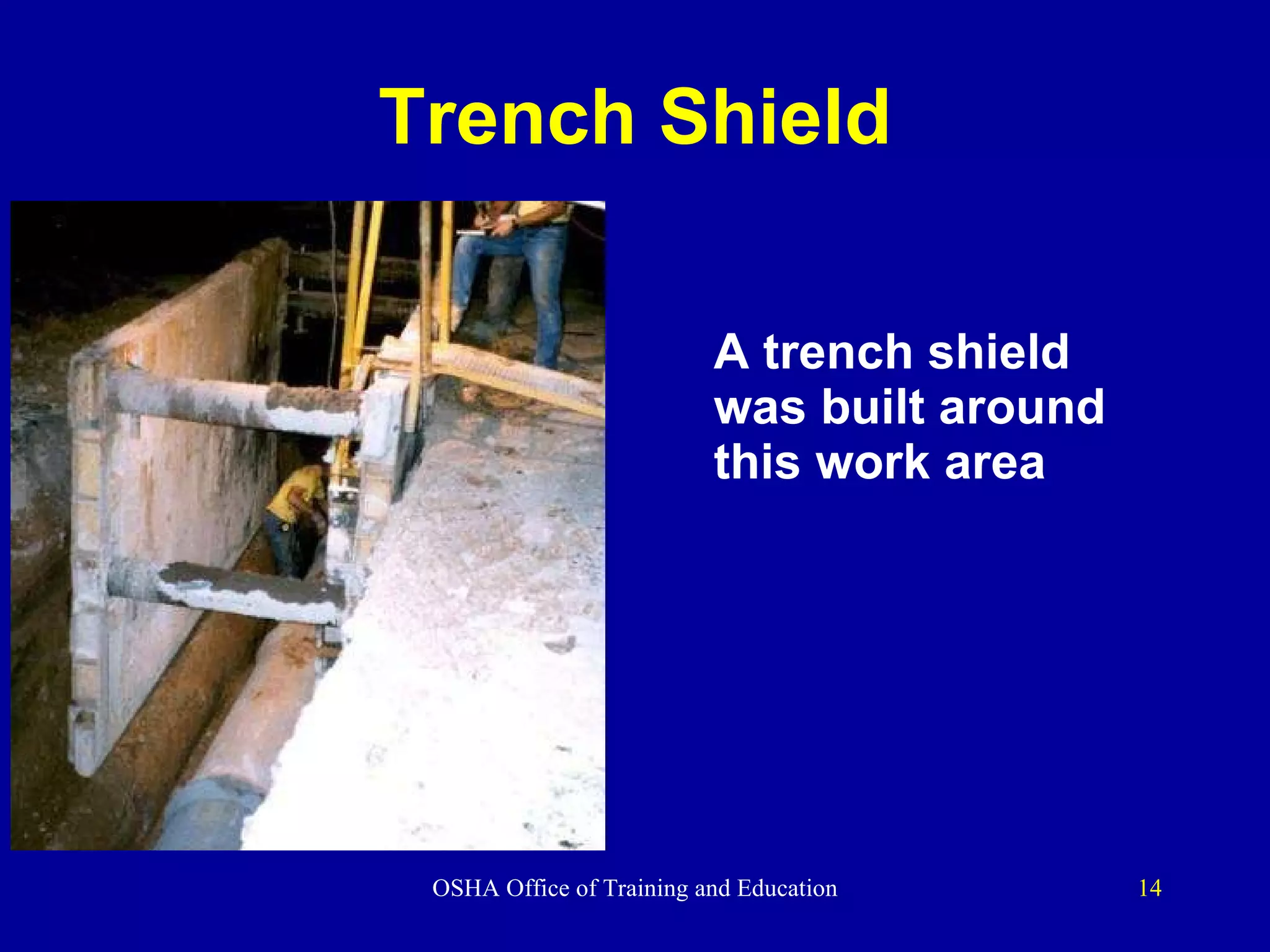 Trench Shield

A trench shield was built around this work area

OSHA Office of Training and Education

14